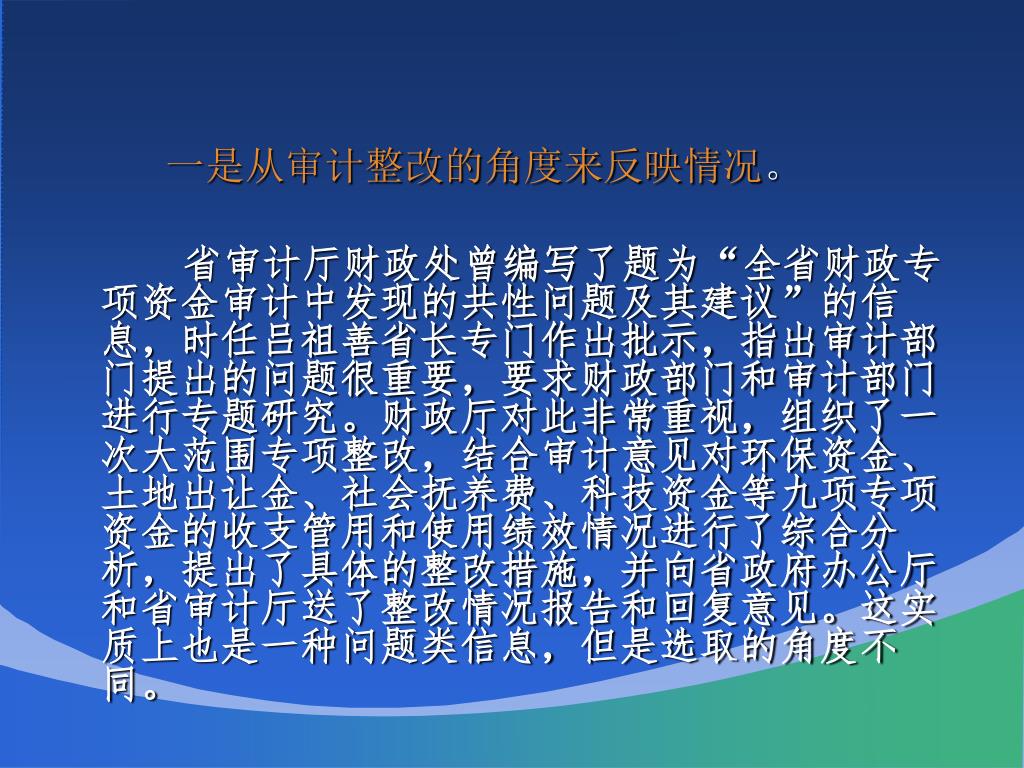 一是从审计整改的角度来反映情况。

省审计厅财政处曾编写了题为“全省财政专项资金审计中发现的共性问题及其建议”的信息，时任吕祖善省长专门作出批示，指出审计部门提出的问题很重要，要求财政部门和审计部门进行专题研究。财政厅对此非常重视，组织了一次大范围专项整改，结合审计意见对环保资金、土地出让金、社会抚养费、科技资金等九项专项资金的收支管用和使用绩效情况进行了综合分析，提出了具体的整改措施，并向省政府办公厅和省审计厅送了整改情况报告和回复意见。这实质上也是一种问题类信息，但是选取的角度不同。